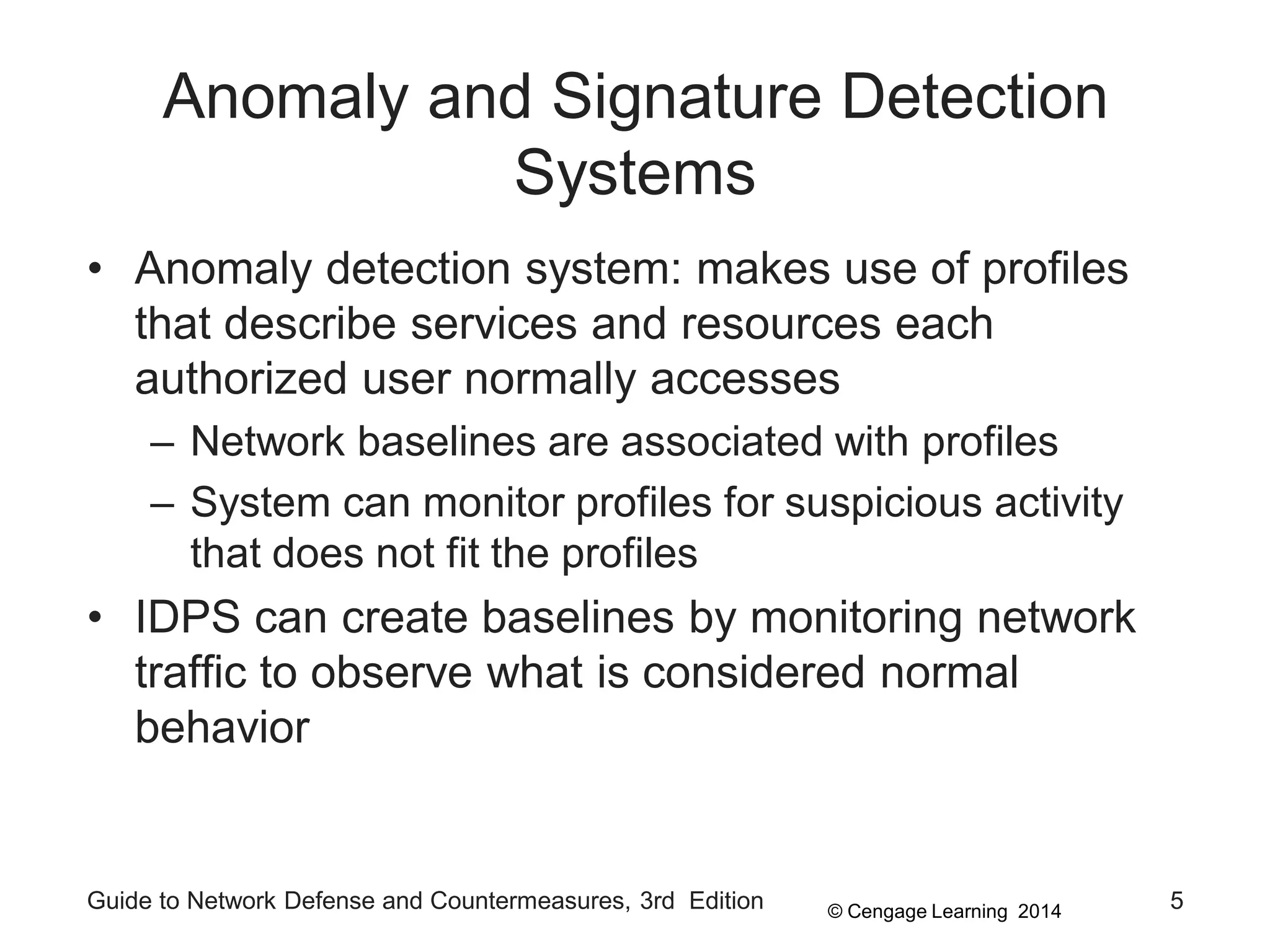 Anomaly and Signature Detection Systems

• Anomaly detection system: makes use of profiles that describe services and resources each authorized user normally accesses
– Network baselines are associated with profiles
– System can monitor profiles for suspicious activity that does not fit the profiles
• IDPS can create baselines by monitoring network traffic to observe what is considered normal behavior

Guide to Network Defense and Countermeasures, 3rd Edition
© Cengage Learning 2014
5